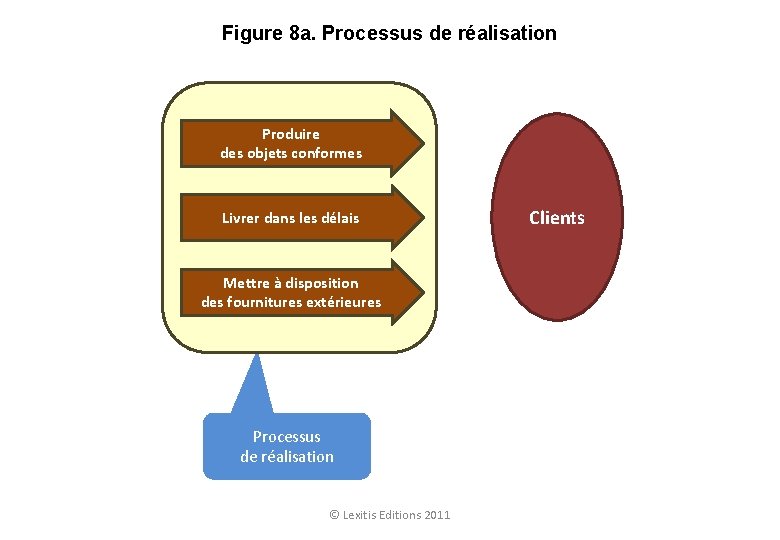 Figure 8a. Processus de réalisation

Produire des objets conformes

Livrer dans les délais

Mettre à disposition des fournitures extérieures

Clients

Processus de réalisation

© Lexitis Editions 2011